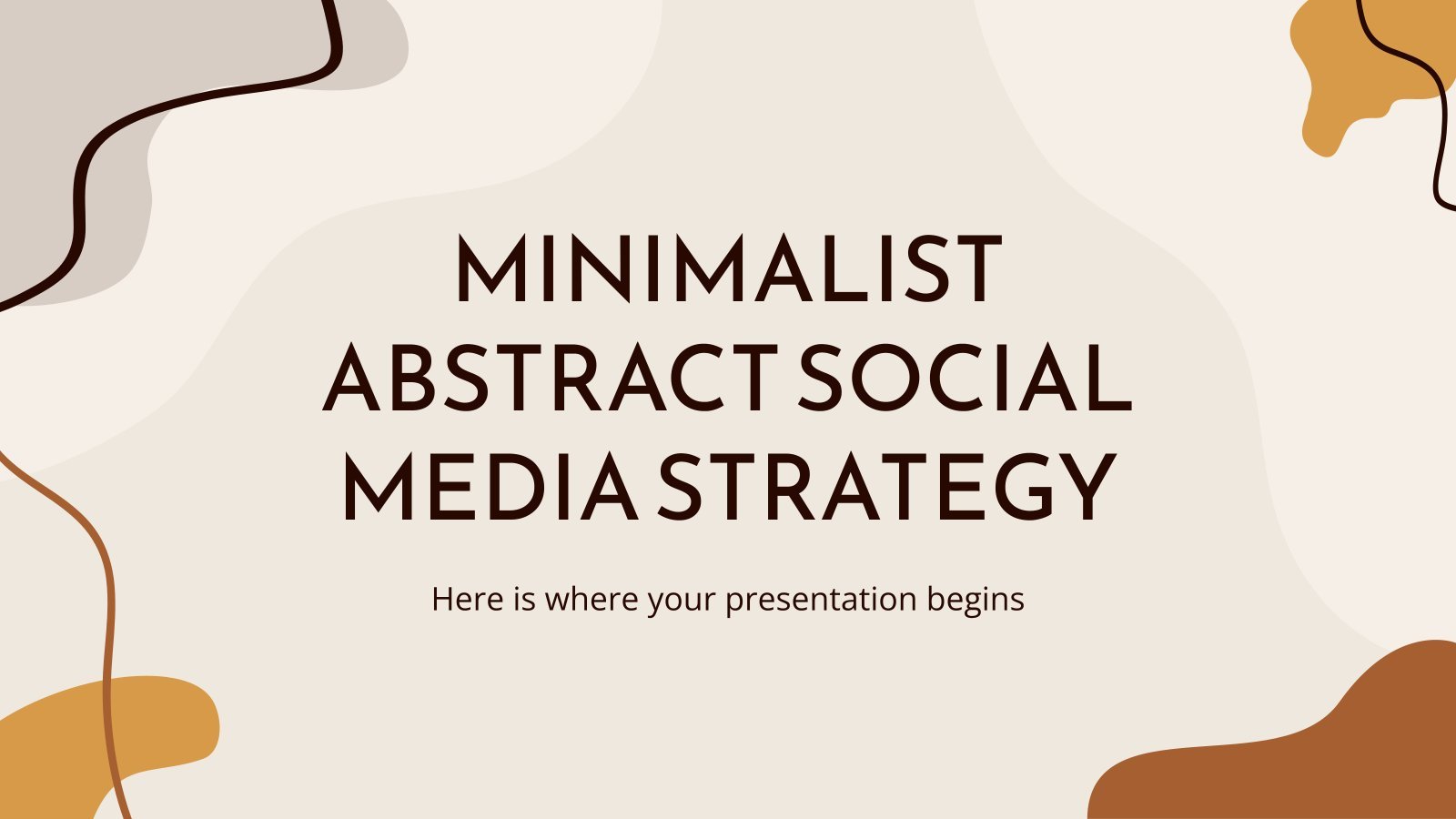 MINIMALIST ABSTRACT SOCIAL MEDIA STRATEGY

Here is where your presentation begins